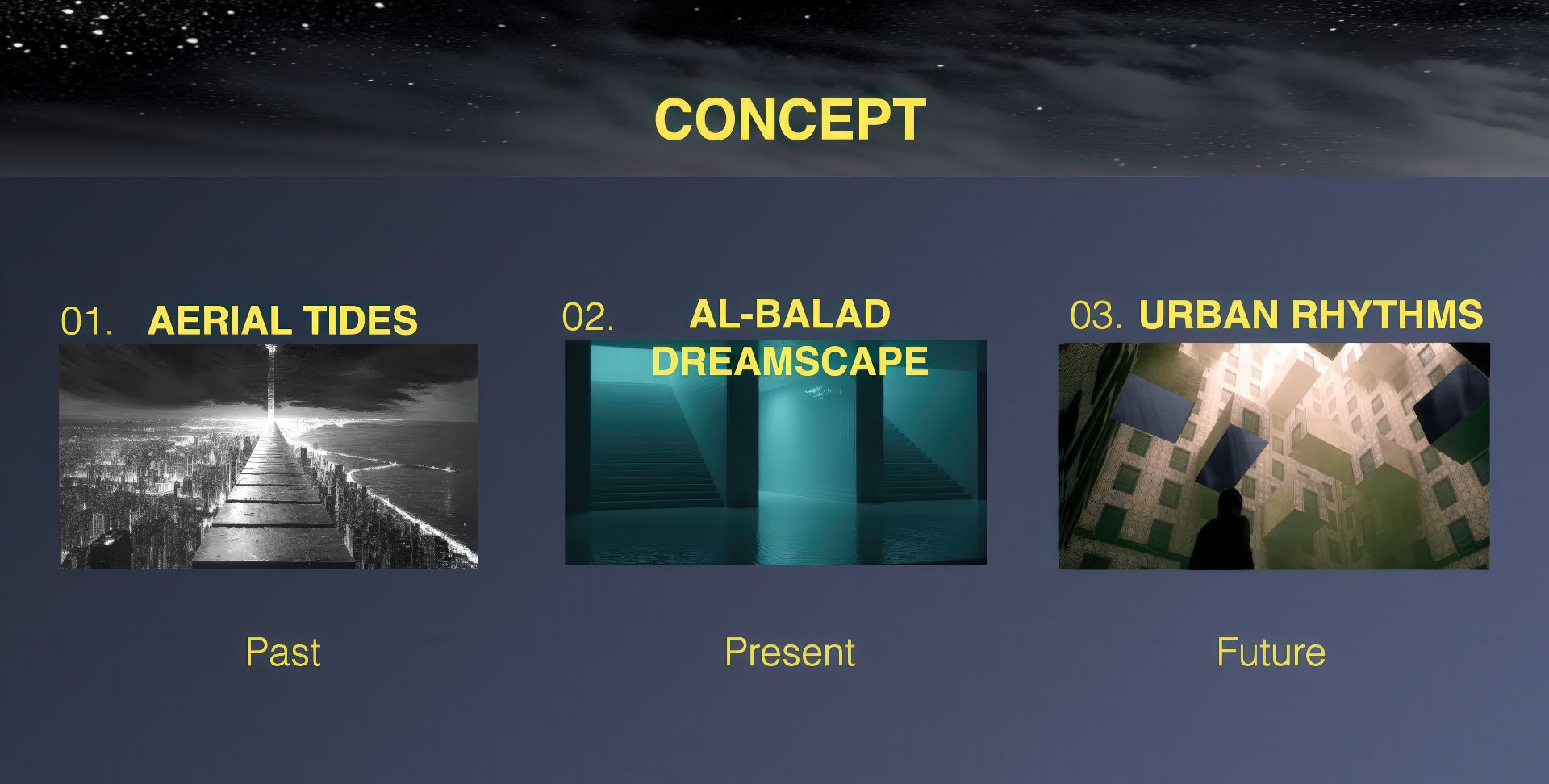 CONCEPT

01. AERIAL TIDES

Past

02. AL-BALAD DREAMSCAPE

Present

03. URBAN RHYTHMS

Future